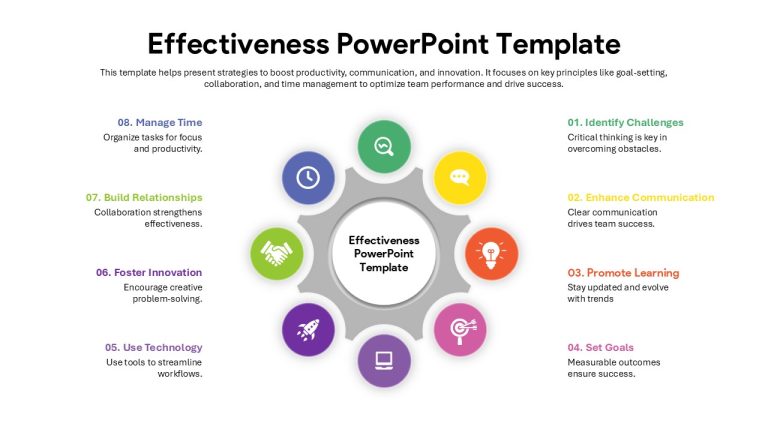 Effectiveness PowerPoint Template

This template helps present strategies to boost productivity, communication, and innovation. It focuses on key principles like goal-setting, collaboration, and time management to optimize team performance and drive success.

08. Manage Time
Organize tasks for focus and productivity.

07. Build Relationships
Collaboration strengthens effectiveness.

06. Foster Innovation
Encourage creative problem-solving.

05. Use Technology
Use tools to streamline workflows.

Effectiveness PowerPoint Template

01. Identify Challenges
Critical thinking is key in overcoming obstacles.

02. Enhance Communication
Clear communication drives team success.

03. Promote Learning
Stay updated and evolve with trends

04. Set Goals
Measurable outcomes ensure success.